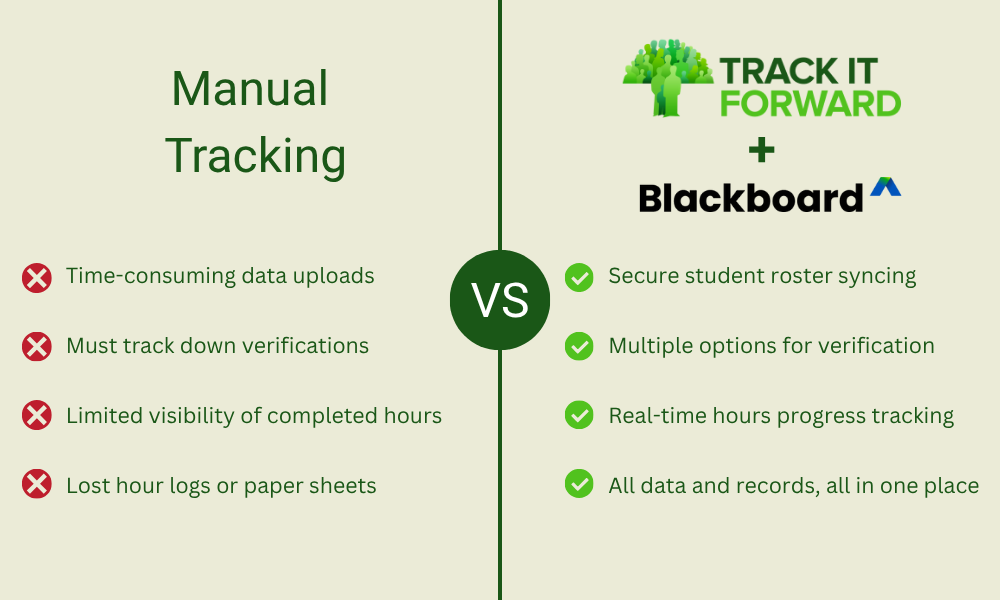 Manual Tracking

Time-consuming data uploads

Must track down verifications

Limited visibility of completed hours

Lost hour logs or paper sheets

VS

TRACK IT FORWARD

+

Blackboard

Secure student roster syncing

Multiple options for verification

Real-time hours progress tracking

All data and records, all in one place